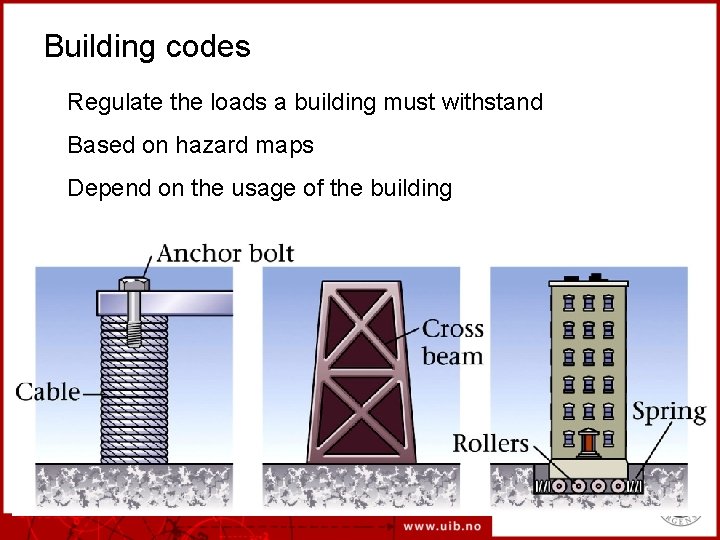 Building codes

Regulate the loads a building must withstand

Based on hazard maps

Depend on the usage of the building

Anchor bolt

Cable

Cross beam

Rollers

Spring

www.uib.no